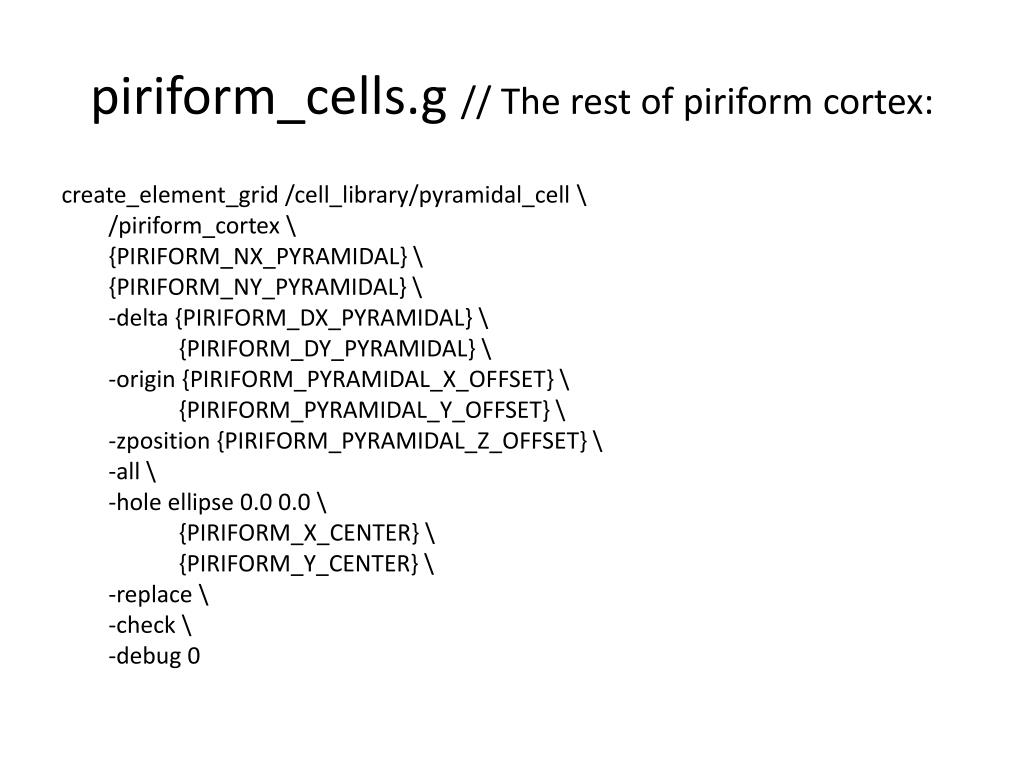 piriform_cells.g // The rest of piriform cortex:

create_element_grid /cell_library/pyramidal_cell \
/piriform_cortex \
{PIRIFORM_NX_PYRAMIDAL} \
{PIRIFORM_NY_PYRAMIDAL} \
-delta {PIRIFORM_DX_PYRAMIDAL} \
{PIRIFORM_DY_PYRAMIDAL} \
-origin {PIRIFORM_PYRAMIDAL_X_OFFSET} \
{PIRIFORM_PYRAMIDAL_Y_OFFSET} \
-zposition {PIRIFORM_PYRAMIDAL_Z_OFFSET} \
-all \
-hole ellipse 0.0 0.0 \
{PIRIFORM_X_CENTER} \
{PIRIFORM_Y_CENTER} \
-replace \
-check \
-debug 0